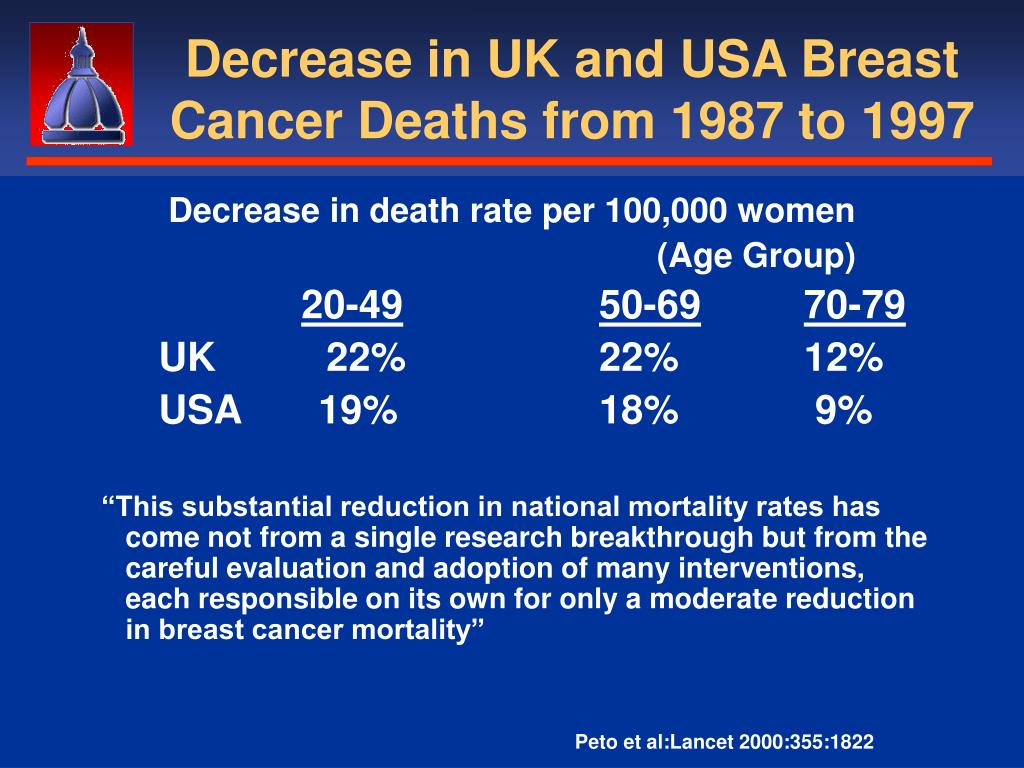 Decrease in UK and USA Breast Cancer Deaths from 1987 to 1997

Decrease in death rate per 100,000 women
(Age Group)

| | 20-49 | 50-69 | 70-79 |
|---|---|---|---|
| UK | 22% | 22% | 12% |
| USA | 19% | 18% | 9% |

“This substantial reduction in national mortality rates has come not from a single research breakthrough but from the careful evaluation and adoption of many interventions, each responsible on its own for only a moderate reduction in breast cancer mortality”

Peto et al:Lancet 2000:355:1822